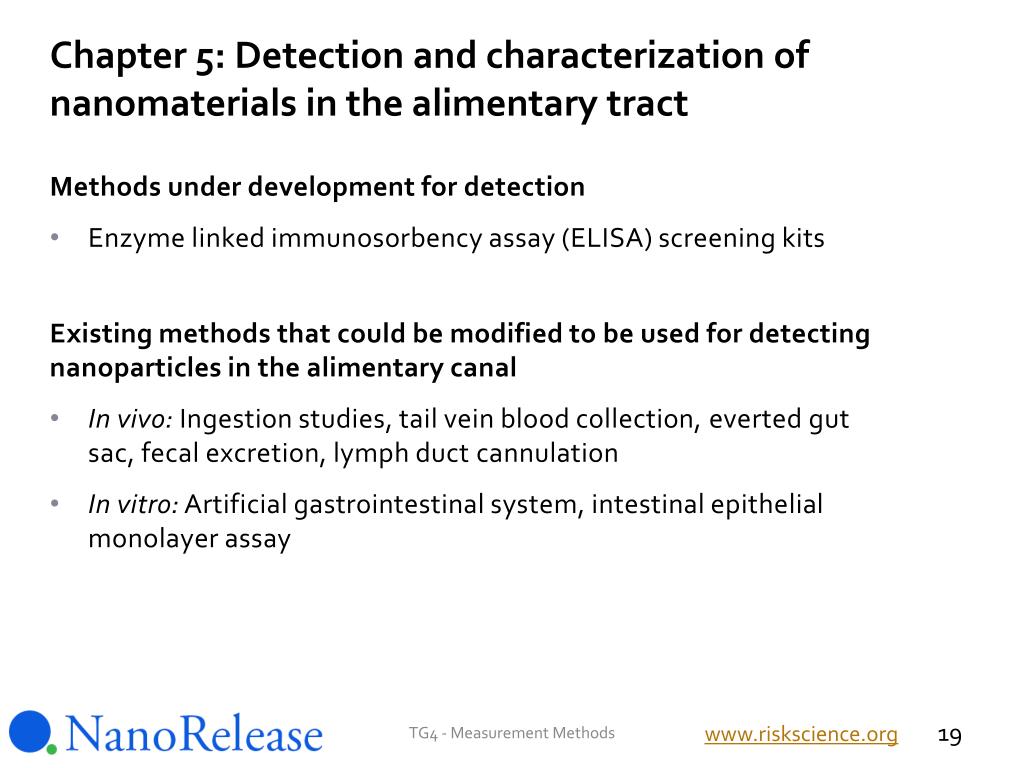 Chapter 5: Detection and characterization of nanomaterials in the alimentary tract

Methods under development for detection

• Enzyme linked immunosorbency assay (ELISA) screening kits

Existing methods that could be modified to be used for detecting nanoparticles in the alimentary canal

• In vivo: Ingestion studies, tail vein blood collection, everted gut sac, fecal excretion, lymph duct cannulation

• In vitro: Artificial gastrointestinal system, intestinal epithelial monolayer assay

NanoRelease

TG4 - Measurement Methods

www.riskscience.org

19